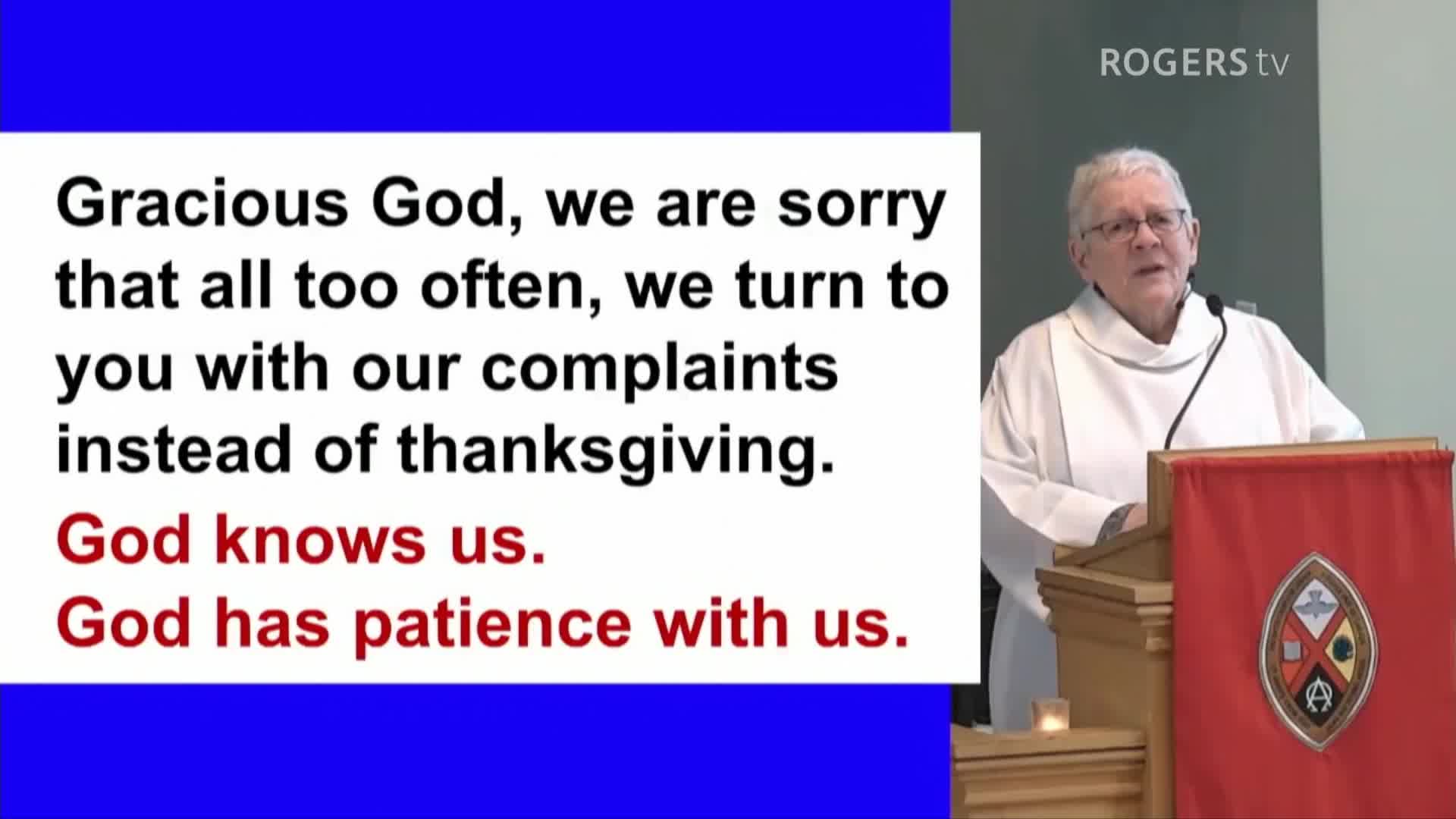 ROGERS tv

Gracious God, we are sorry that all too often, we turn to you with our complaints instead of thanksgiving.

God knows us.
God has patience with us.